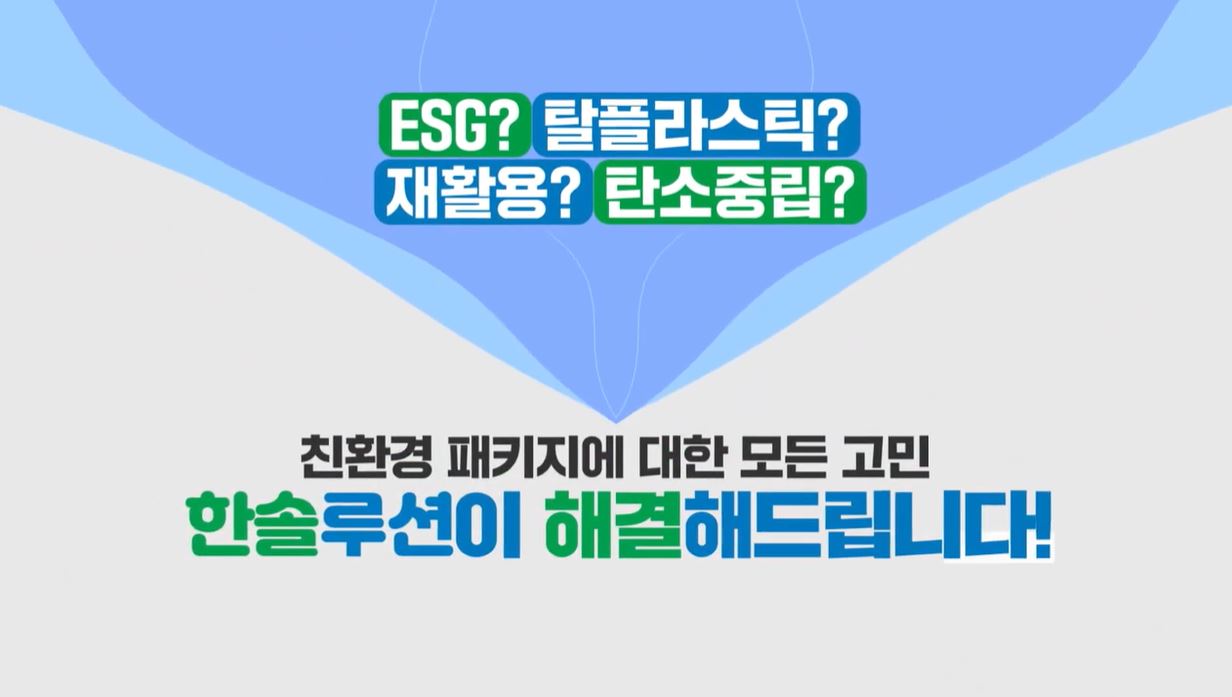 ESG? 탈플라스틱?
재활용? 탄소중립?

친환경 패키지에 대한 모든 고민
한솔루션이 해결해드립니다!